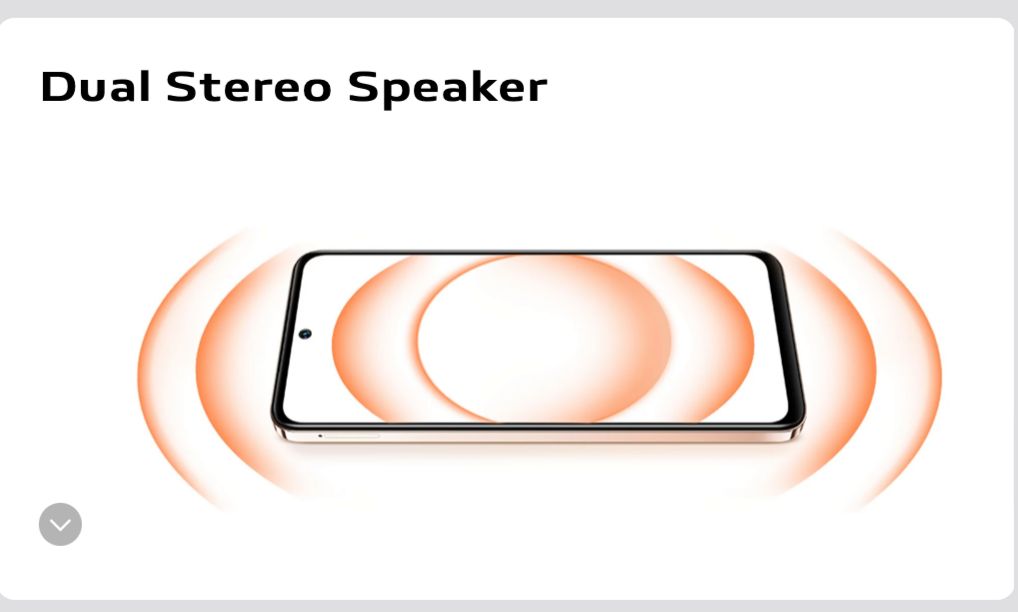 Dual Stereo Speaker